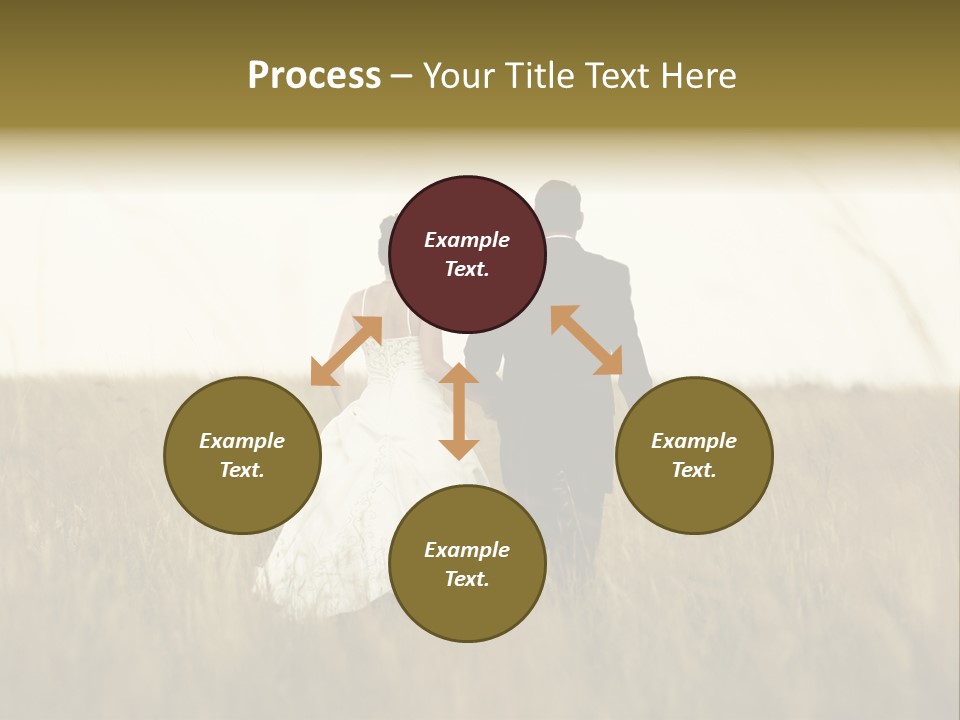 Process – Your Title Text Here

Example Text.

Example Text.

Example Text.

Example Text.